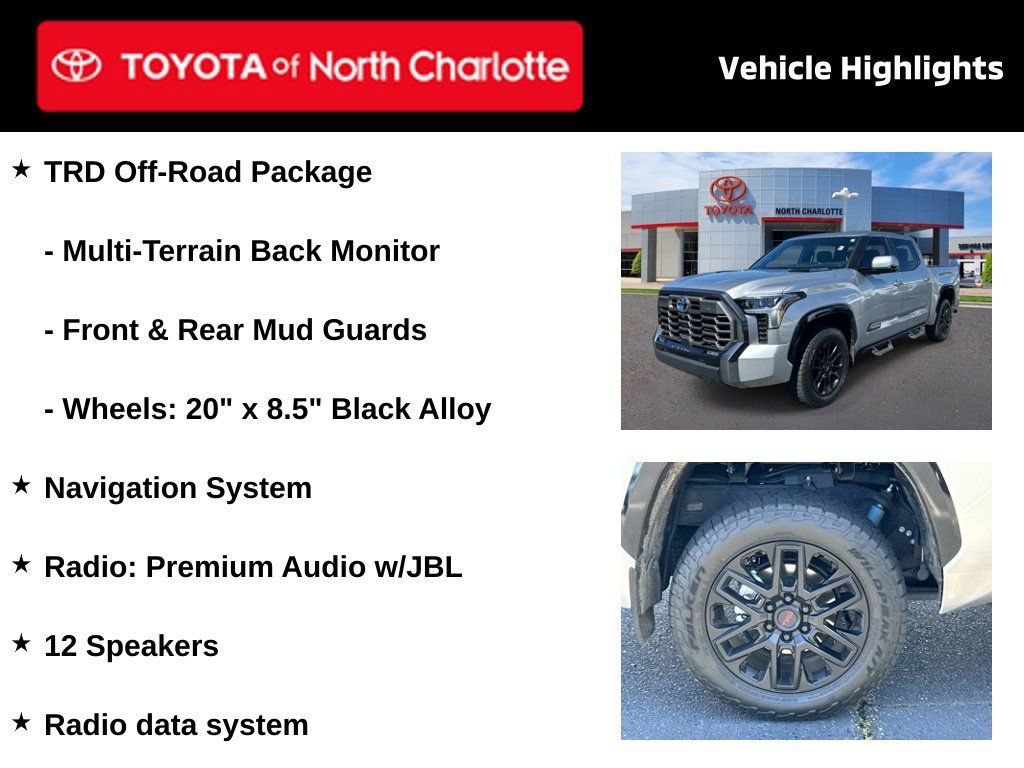 TOYOTA of North Charlotte

Vehicle Highlights

★ TRD Off-Road Package

- Multi-Terrain Back Monitor

- Front & Rear Mud Guards

- Wheels: 20" x 8.5" Black Alloy

★ Navigation System

★ Radio: Premium Audio w/JBL

★ 12 Speakers

★ Radio data system

TOYOTA

NORTH CHARLOTTE